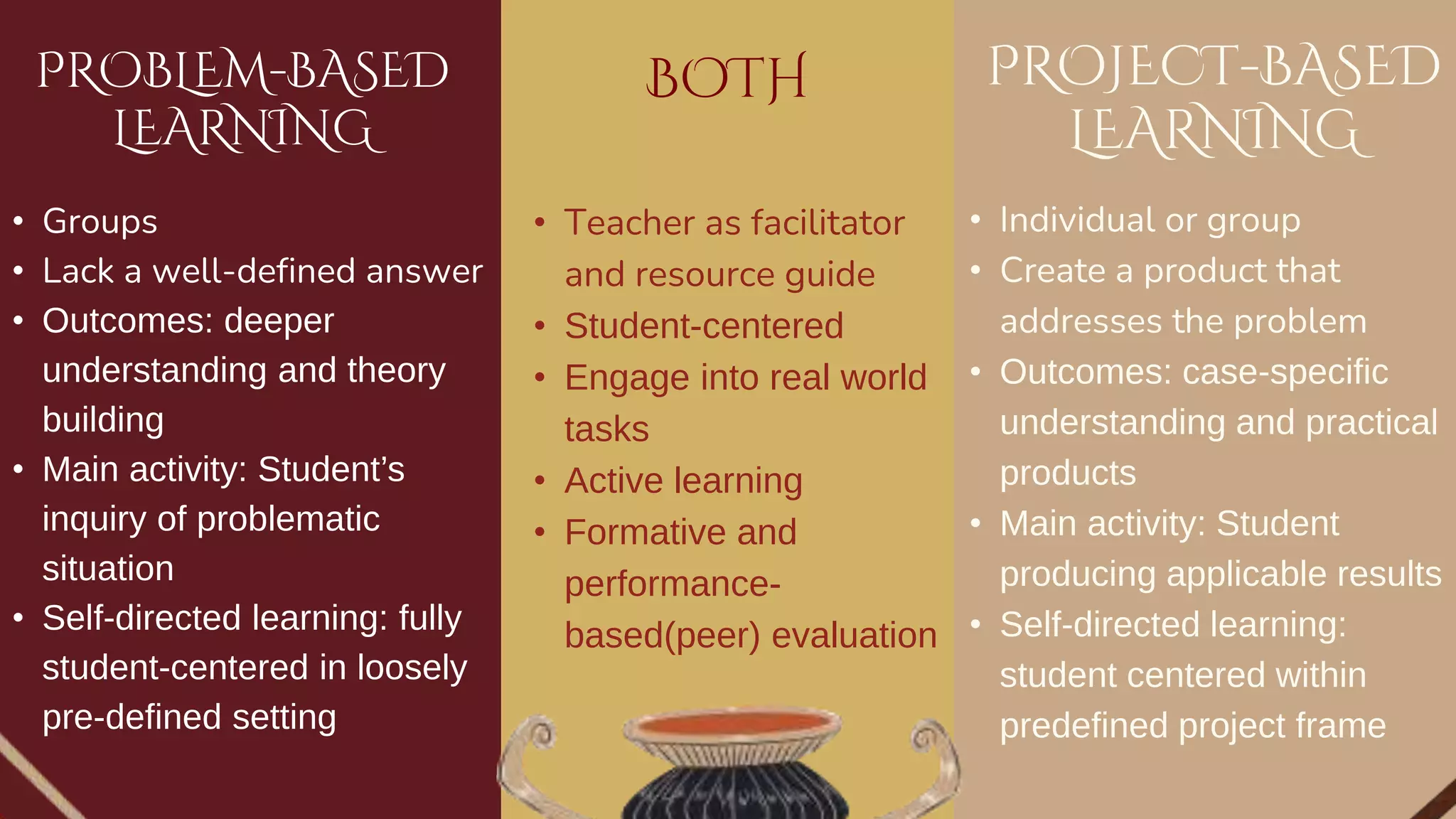 PROBLEM-BASED LEARNING

• Groups
• Lack a well-defined answer
• Outcomes: deeper understanding and theory building
• Main activity: Student's inquiry of problematic situation
• Self-directed learning: fully student-centered in loosely pre-defined setting

BOTH

• Teacher as facilitator and resource guide
• Student-centered
• Engage into real world tasks
• Active learning
• Formative and performance-based(peer) evaluation

PROJECT-BASED LEARNING

• Individual or group
• Create a product that addresses the problem
• Outcomes: case-specific understanding and practical products
• Main activity: Student producing applicable results
• Self-directed learning: student centered within predefined project frame